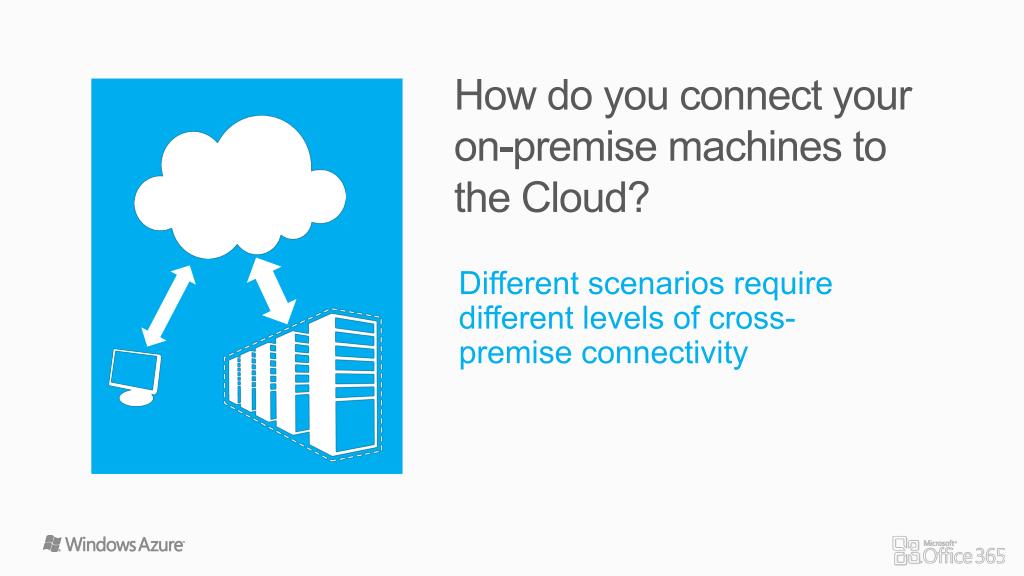 How do you connect your on-premise machines to the Cloud?

Different scenarios require different levels of cross-premise connectivity

Windows Azure

Microsoft Office 365